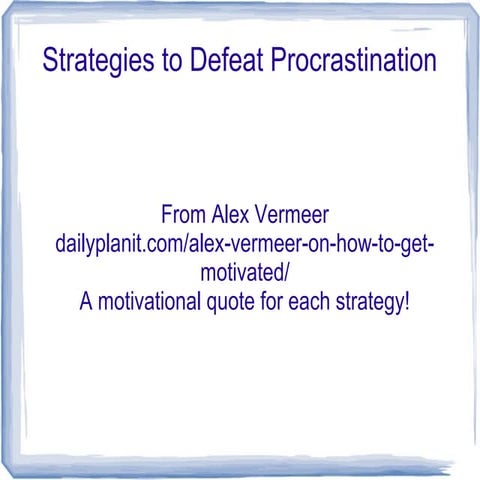 Strategies to Defeat Procrastination

From Alex Vermeer
dailyplanit.com/alex-vermeer-on-how-to-get-motivated/
A motivational quote for each strategy!